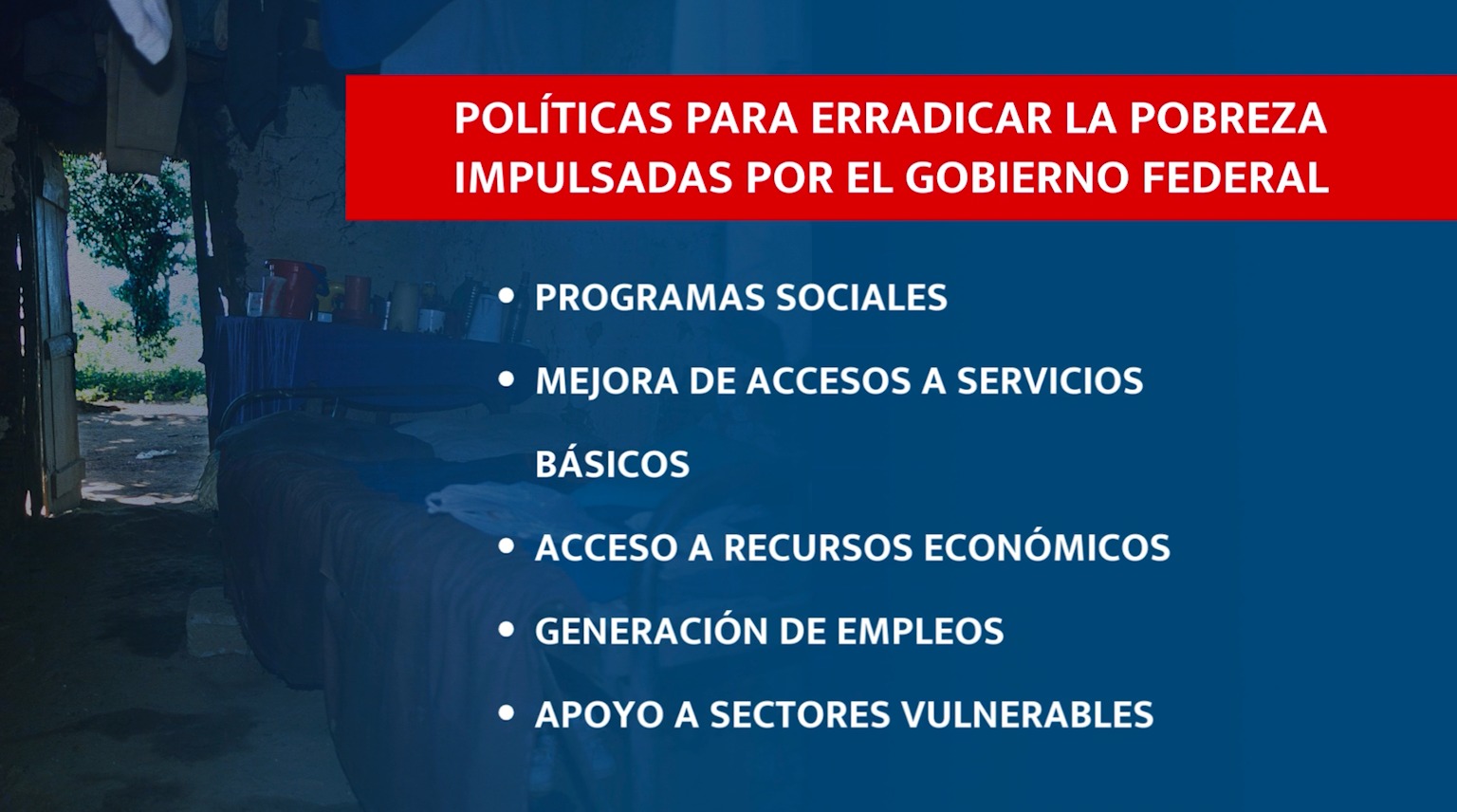 POLÍTICAS PARA ERRADICAR LA POBREZA IMPULSADAS POR EL GOBIERNO FEDERAL

• PROGRAMAS SOCIALES

• MEJORA DE ACCESOS A SERVICIOS BÁSICOS

• ACCESO A RECURSOS ECONÓMICOS

• GENERACIÓN DE EMPLEOS

• APOYO A SECTORES VULNERABLES